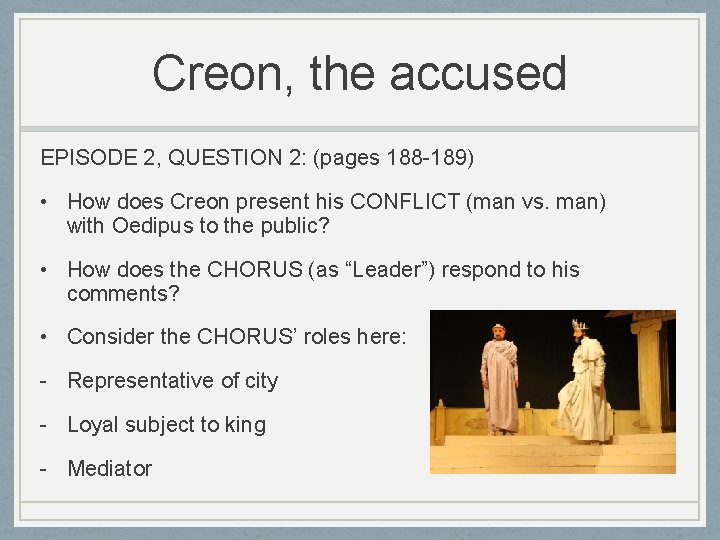 Creon, the accused

EPISODE 2, QUESTION 2: (pages 188-189)

• How does Creon present his CONFLICT (man vs. man) with Oedipus to the public?

• How does the CHORUS (as “Leader”) respond to his comments?

• Consider the CHORUS’ roles here:

- Representative of city

- Loyal subject to king

- Mediator